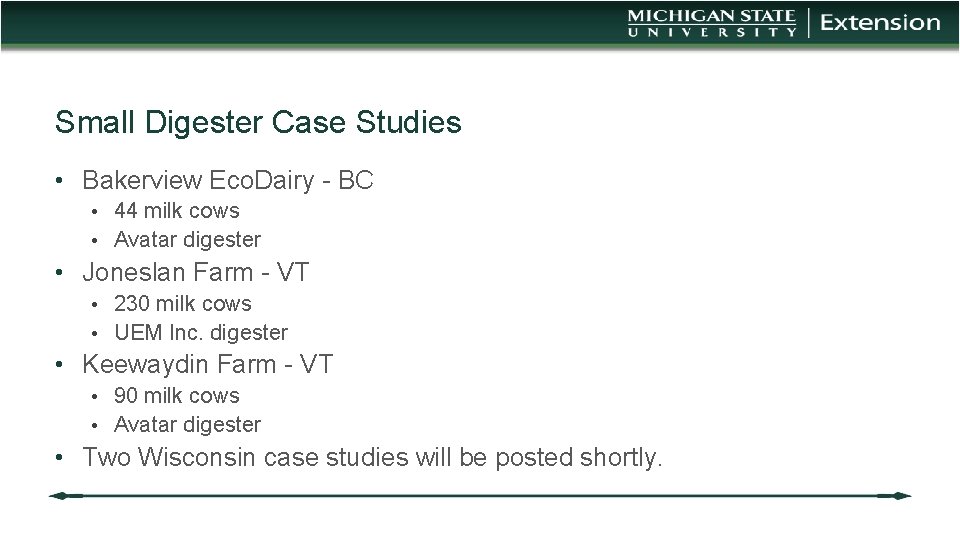 MICHIGAN STATE UNIVERSITY | Extension

Small Digester Case Studies

• Bakerview EcoDairy - BC
  • 44 milk cows
  • Avatar digester
• Joneslan Farm - VT
  • 230 milk cows
  • UEM Inc. digester
• Keewaydin Farm - VT
  • 90 milk cows
  • Avatar digester
• Two Wisconsin case studies will be posted shortly.